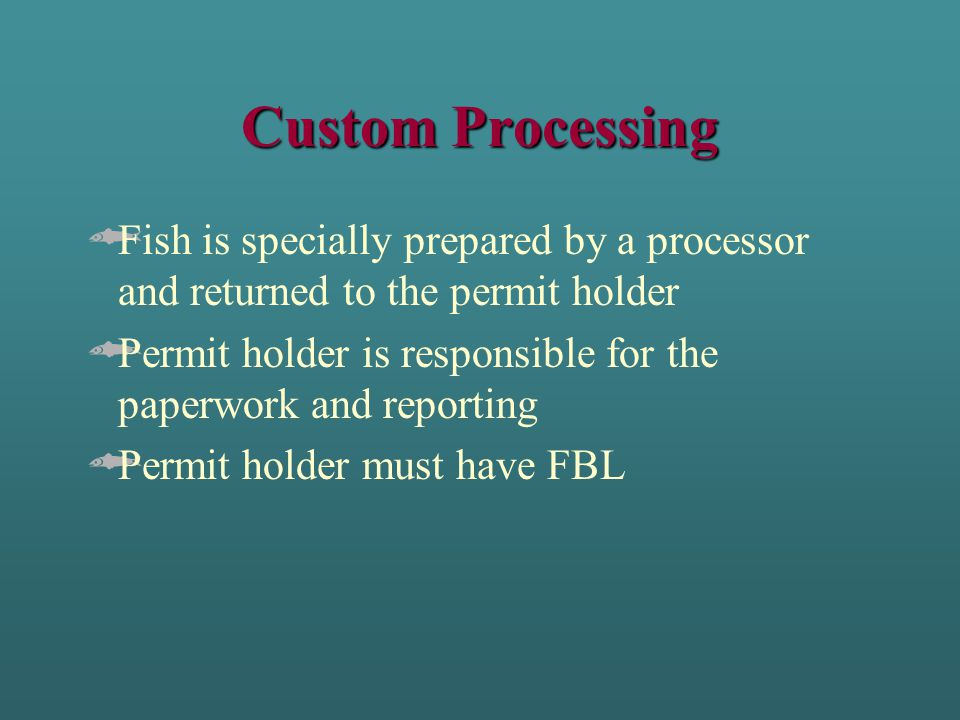 Custom Processing

Fish is specially prepared by a processor and returned to the permit holder

Permit holder is responsible for the paperwork and reporting

Permit holder must have FBL